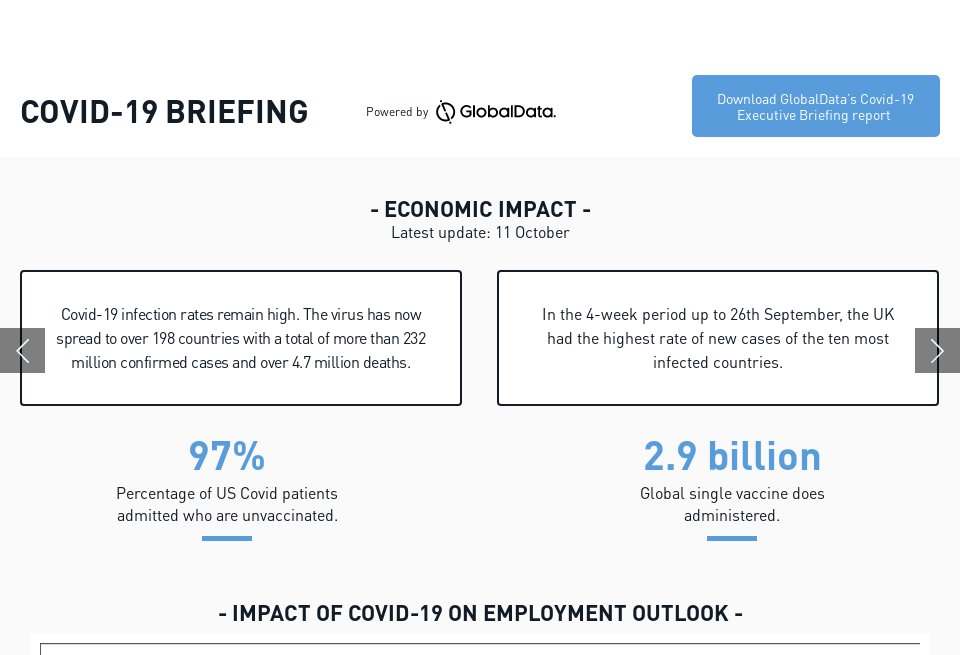 COVID-19 BRIEFING

Powered by GlobalData.

Download GlobalData's Covid-19 Executive Briefing report

- ECONOMIC IMPACT -
Latest update: 11 October

Covid-19 infection rates remain high. The virus has now spread to over 198 countries with a total of more than 232 million confirmed cases and over 4.7 million deaths.

In the 4-week period up to 26th September, the UK had the highest rate of new cases of the ten most infected countries.

97%
Percentage of US Covid patients admitted who are unvaccinated.

2.9 billion
Global single vaccine does administered.

- IMPACT OF COVID-19 ON EMPLOYMENT OUTLOOK -